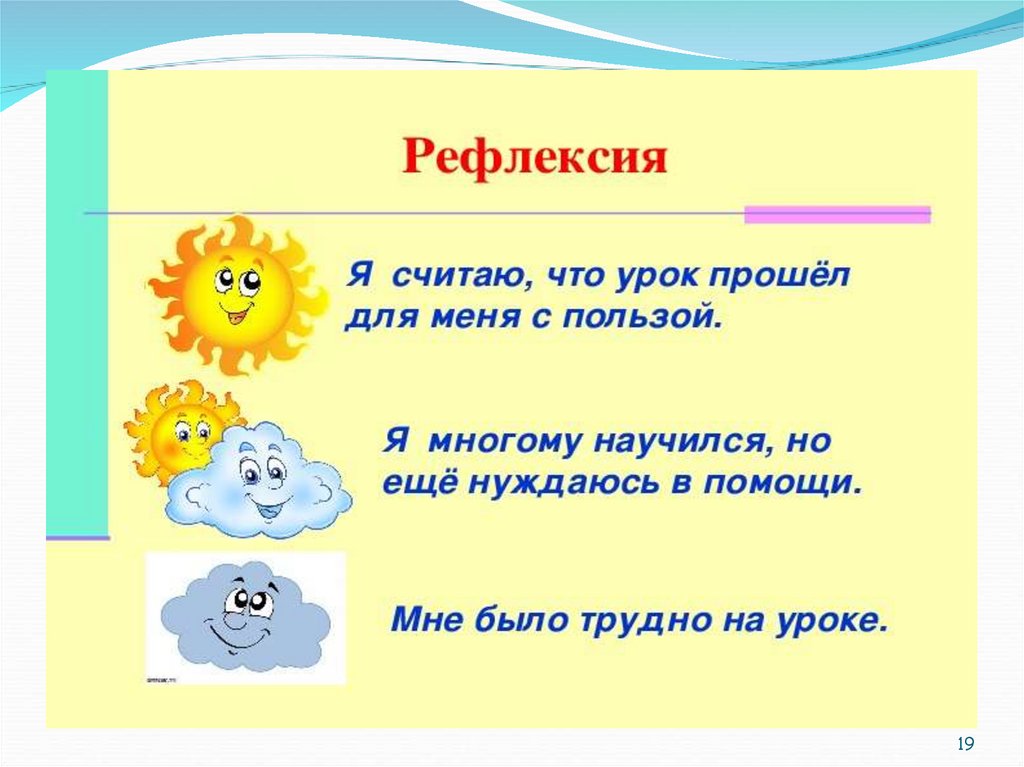 Рефлексия

Я считаю, что урок прошёл для меня с пользой.

Я многому научился, но ещё нуждаюсь в помощи.

Мне было трудно на уроке.

19